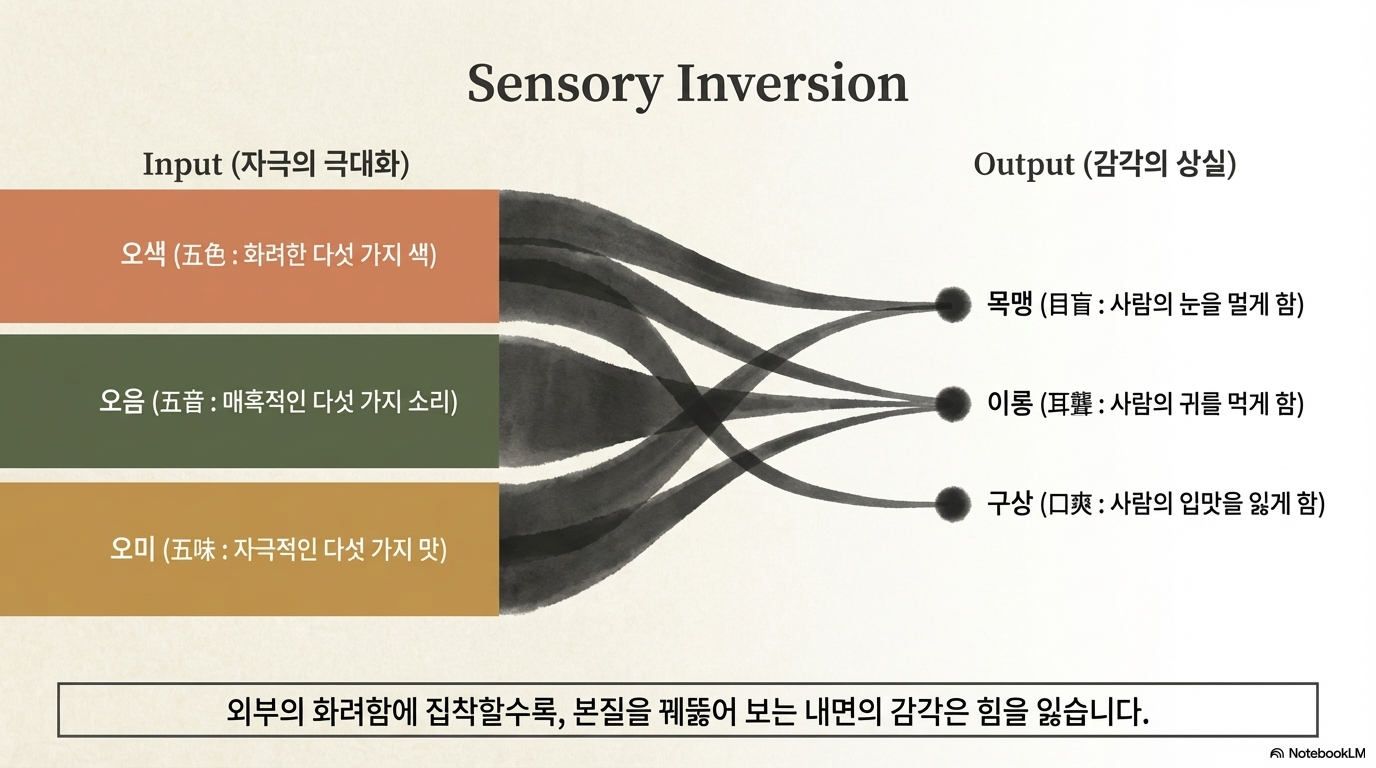 Sensory Inversion

Input (자극의 극대화)

오색 (五色 : 화려한 다섯 가지 색)

오음 (五音 : 매혹적인 다섯 가지 소리)

오미 (五味 : 자극적인 다섯 가지 맛)

Output (감각의 상실)

목맹 (目盲 : 사람의 눈을 멀게 함)

이롱 (耳聾 : 사람의 귀를 먹게 함)

구상 (口爽 : 사람의 입맛을 잃게 함)

외부의 화려함에 집착할수록, 본질을 꿰뚫어 보는 내면의 감각은 힘을 잃습니다.

NotebookLM